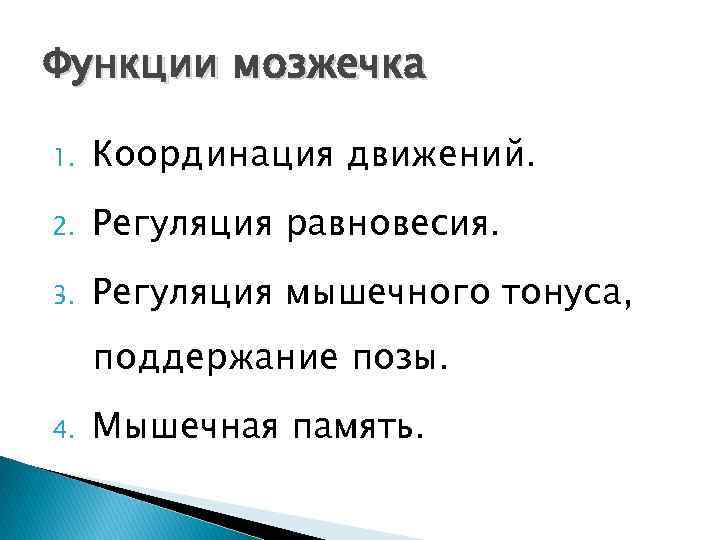 Функции мозжечка

1. Координация движений.
2. Регуляция равновесия.
3. Регуляция мышечного тонуса, поддержание позы.
4. Мышечная память.